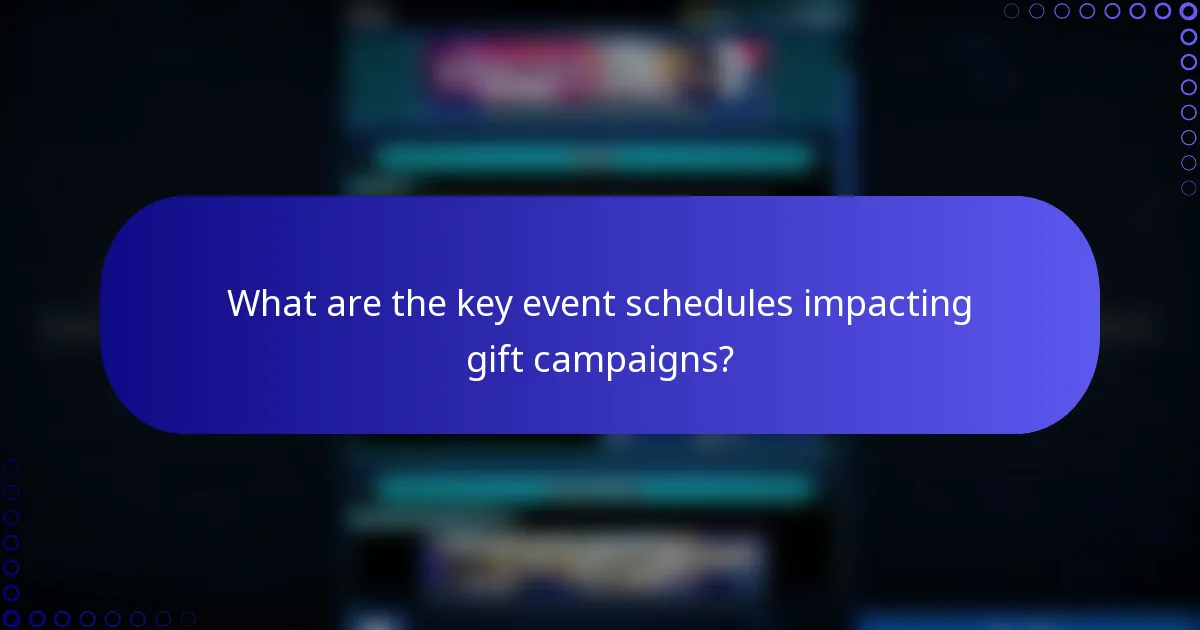 What are the key event schedules impacting gift campaigns?